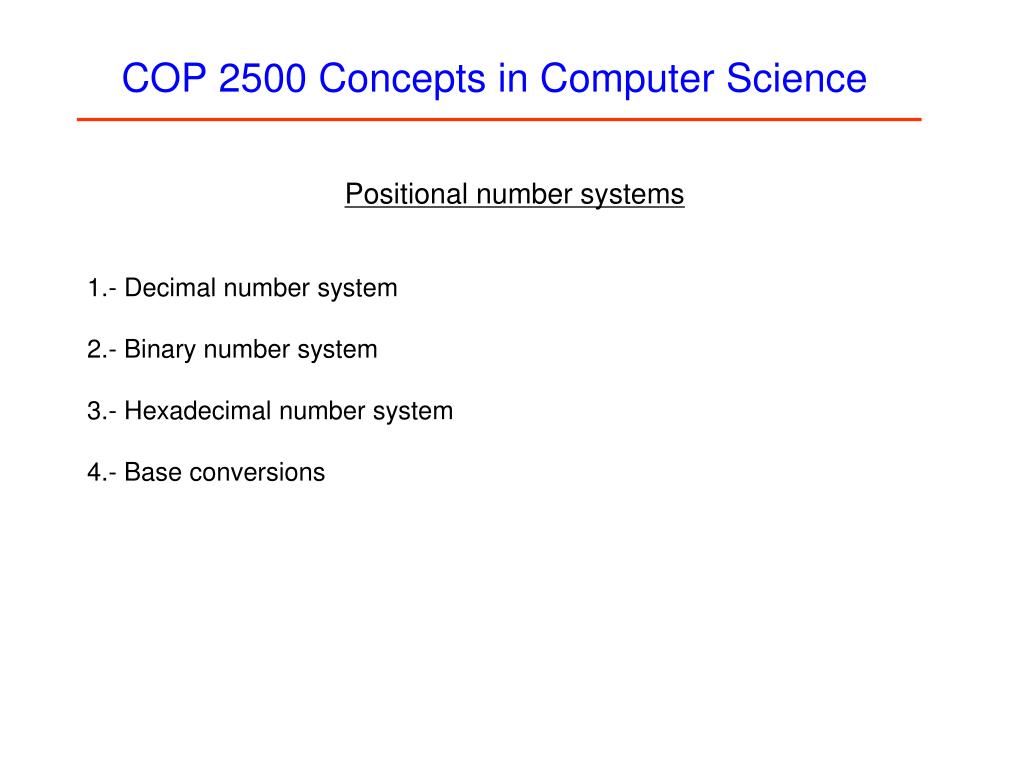 COP 2500 Concepts in Computer Science

Positional number systems

1.- Decimal number system

2.- Binary number system

3.- Hexadecimal number system

4.- Base conversions